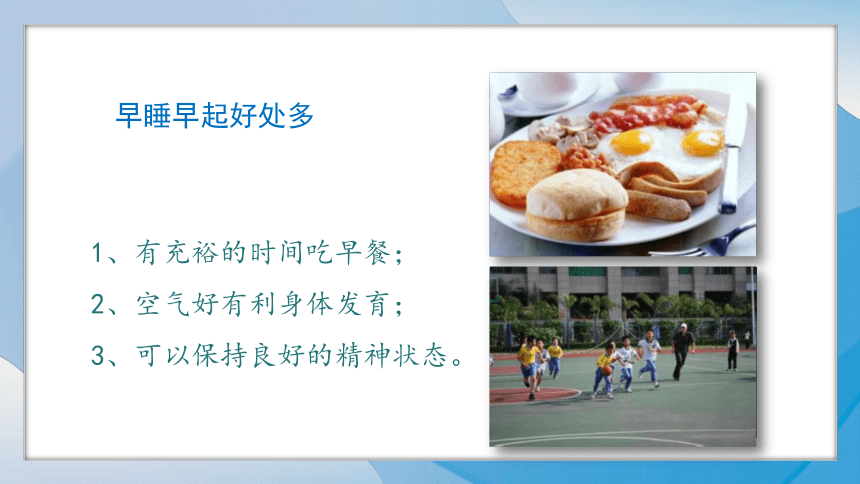 早睡早起好处多

1、有充裕的时间吃早餐；

2、空气好有利身体发育；

3、可以保持良好的精神状态。